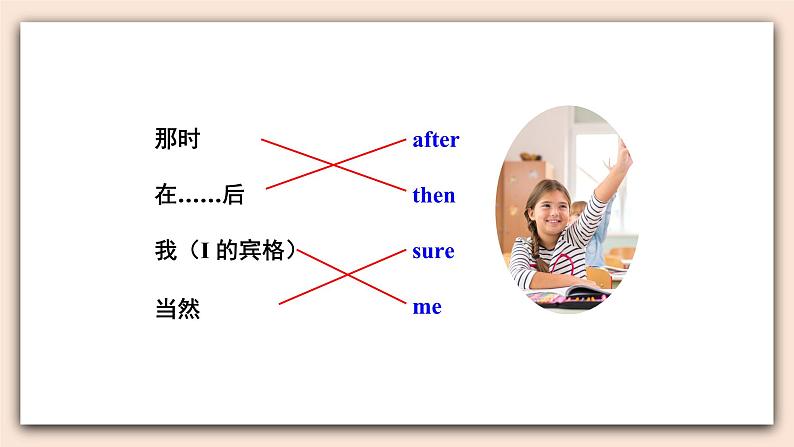 那时

在……后

我（I 的宾格）

当然

after

then

sure

me